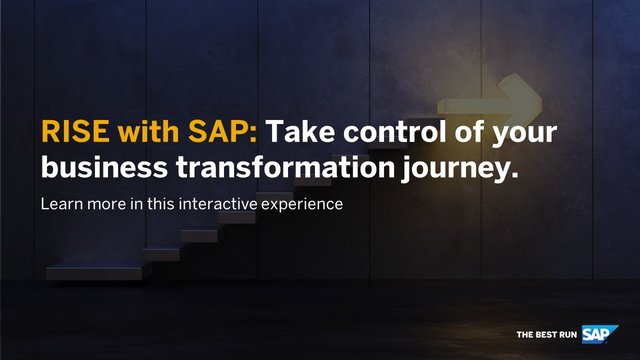 RISE with SAP: Take control of your business transformation journey.

Learn more in this interactive experience

THE BEST RUN SAP